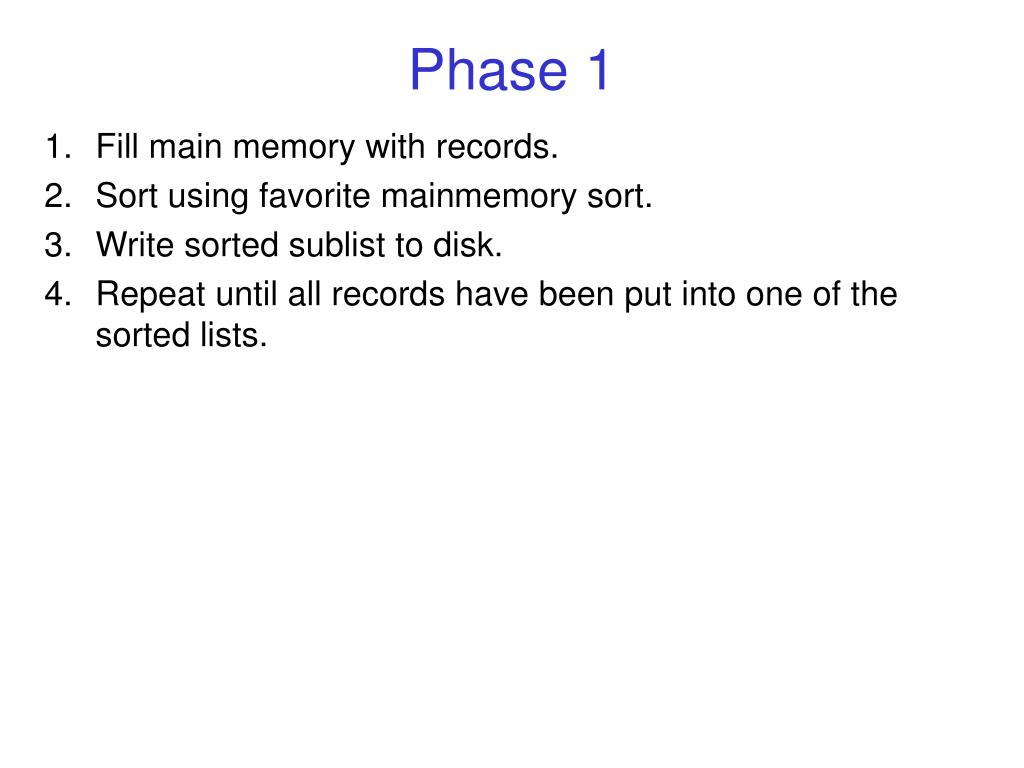 Phase 1

1. Fill main memory with records.
2. Sort using favorite mainmemory sort.
3. Write sorted sublist to disk.
4. Repeat until all records have been put into one of the sorted lists.